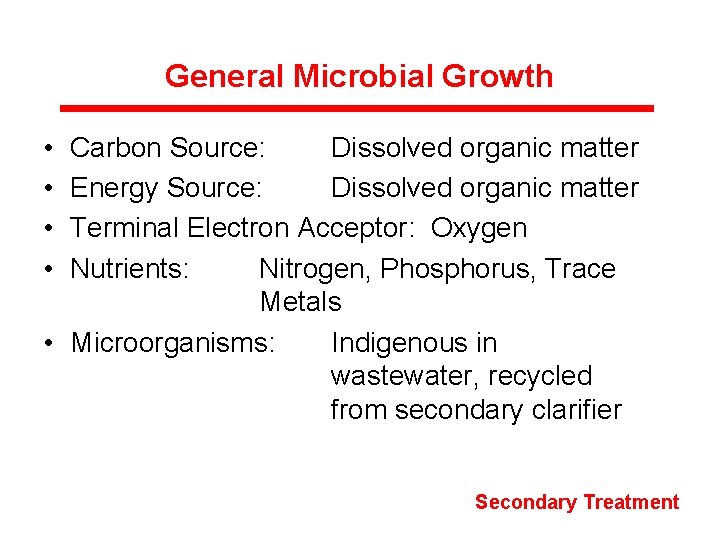 General Microbial Growth

• Carbon Source: Dissolved organic matter
• Energy Source: Dissolved organic matter
• Terminal Electron Acceptor: Oxygen
• Nutrients: Nitrogen, Phosphorus, Trace Metals
• Microorganisms: Indigenous in wastewater, recycled from secondary clarifier

Secondary Treatment